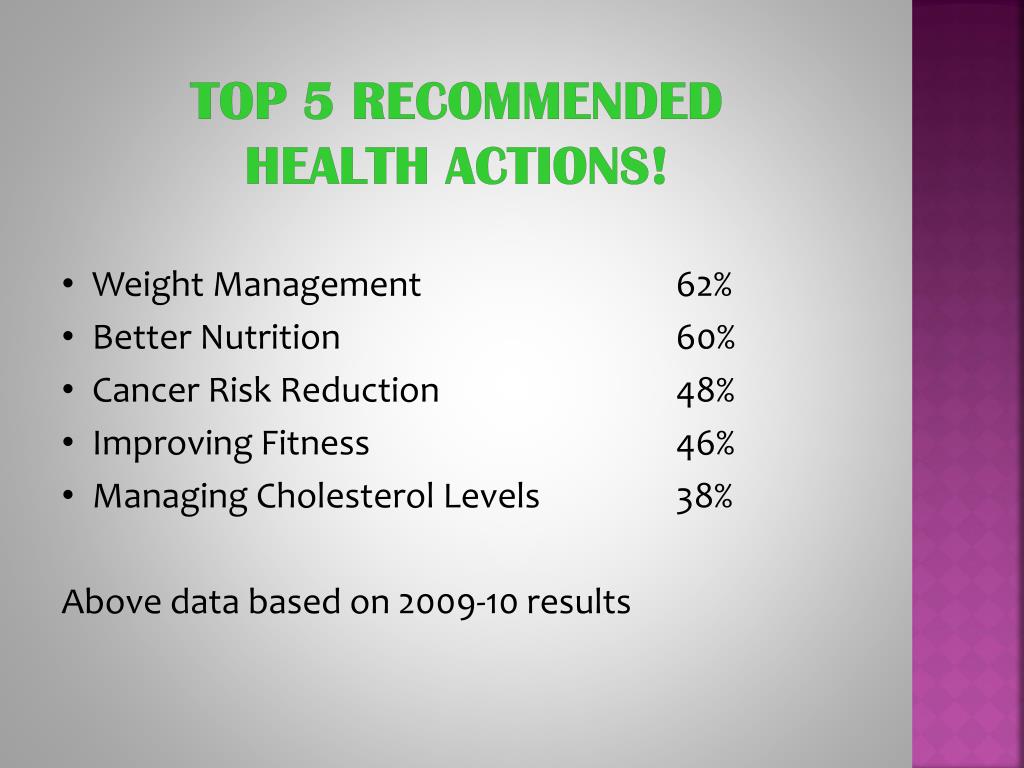 TOP 5 RECOMMENDED HEALTH ACTIONS!

• Weight Management 62%
• Better Nutrition 60%
• Cancer Risk Reduction 48%
• Improving Fitness 46%
• Managing Cholesterol Levels 38%

Above data based on 2009-10 results